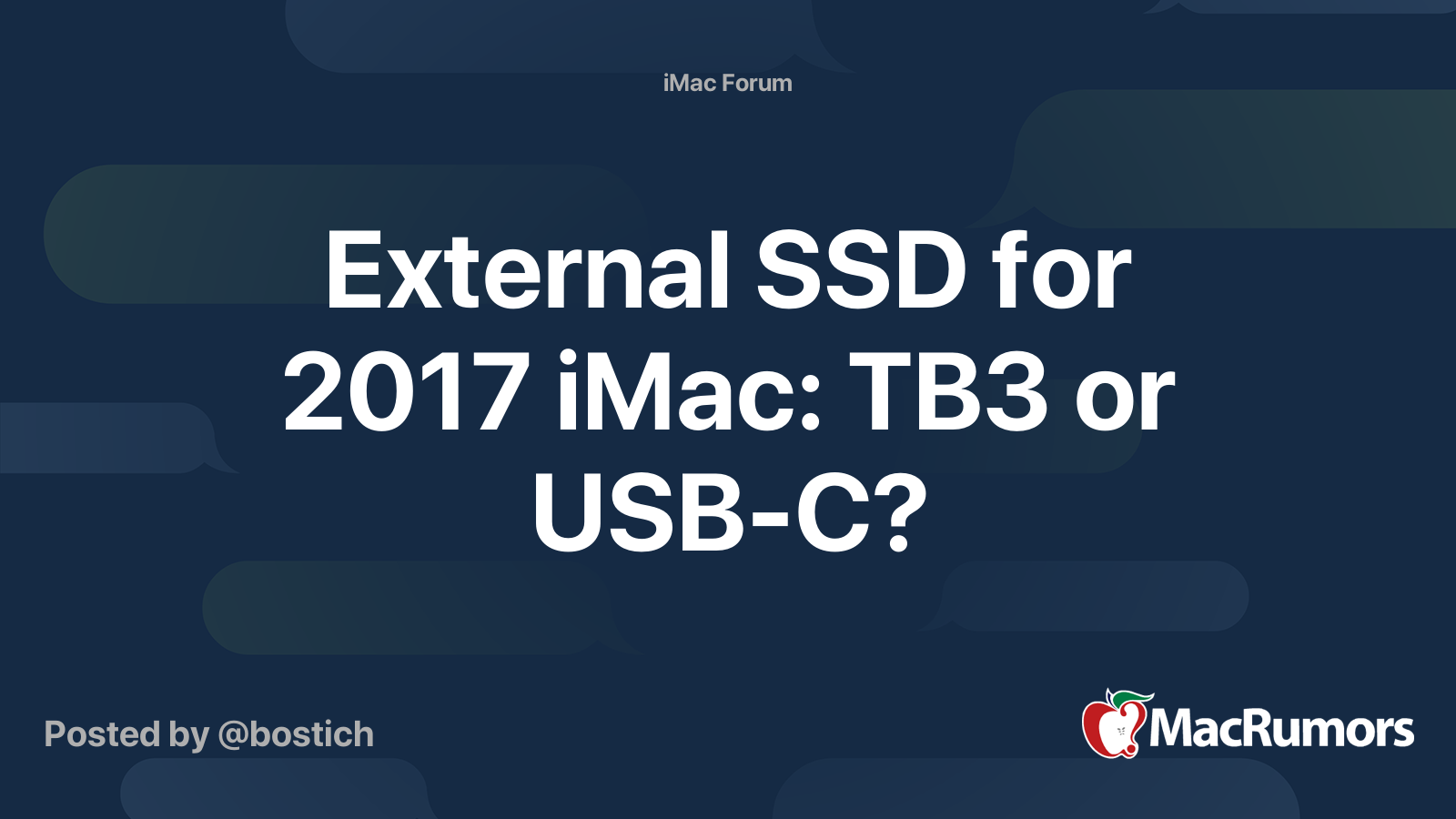 iMac Forum

External SSD for 2017 iMac: TB3 or USB-C?

Posted by @bostich

MacRumors